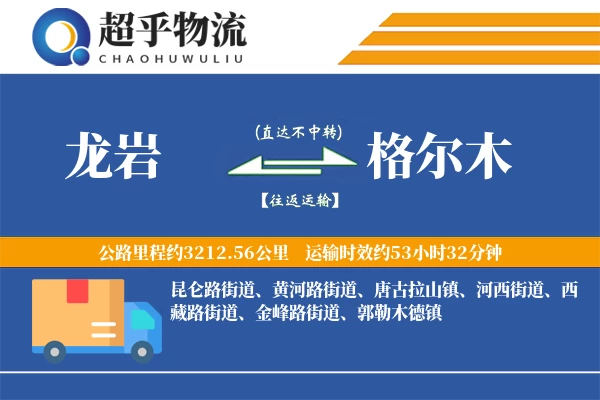 超乎物流
CHAOHUWULIU

龙岩

(直达不中转)

【往返运输】

格尔木

公路里程约3212.56公里 运输时效约53小时32分钟

昆仑路街道、黄河路街道、唐古拉山镇、河西街道、西藏路街道、金峰路街道、郭勒木德镇